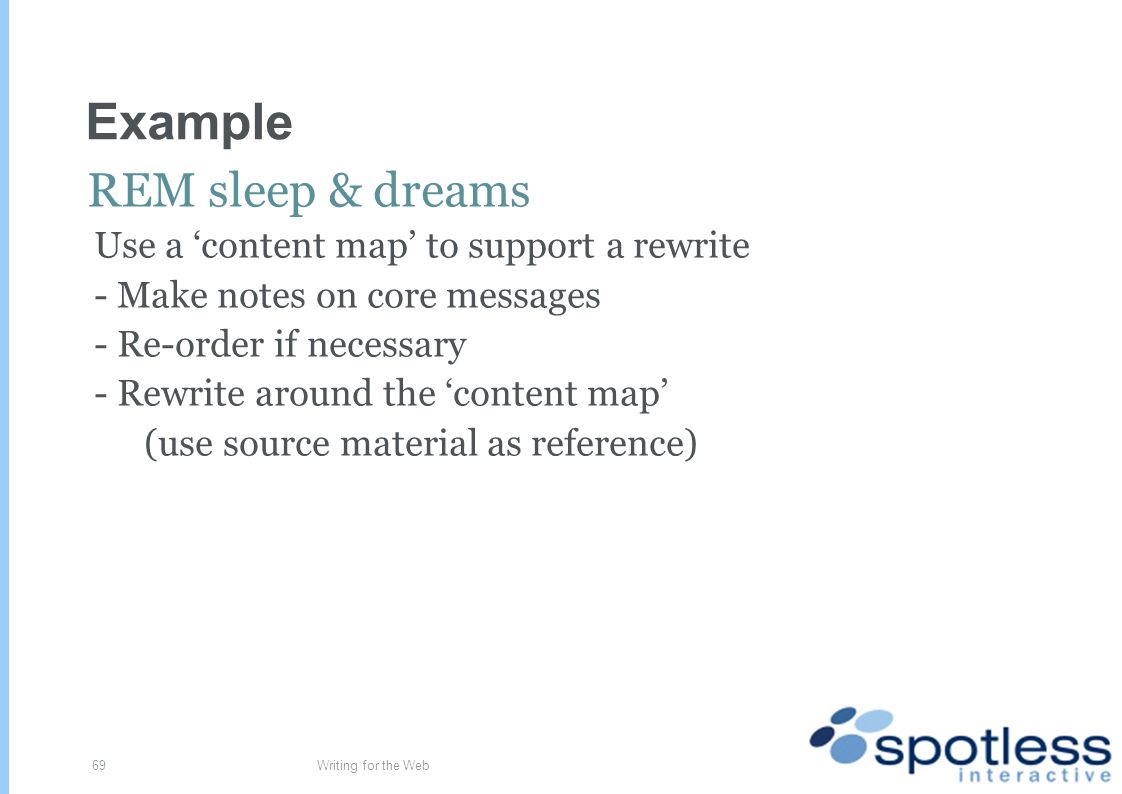 Example

REM sleep & dreams

Use a ‘content map’ to support a rewrite

- Make notes on core messages

- Re-order if necessary

- Rewrite around the ‘content map’
(use source material as reference)

69

Writing for the Web

spotless
interactive